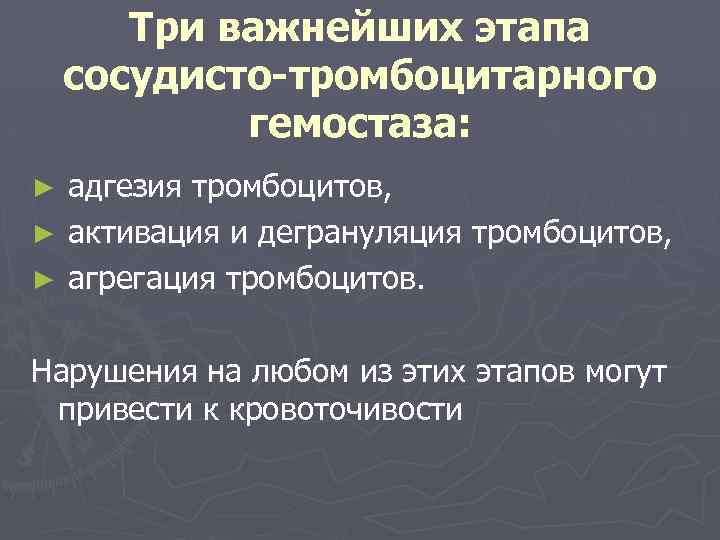 Три важнейших этапа сосудисто-тромбоцитарного гемостаза:

► адгезия тромбоцитов,
► активация и дегрануляция тромбоцитов,
► агрегация тромбоцитов.

Нарушения на любом из этих этапов могут привести к кровоточивости